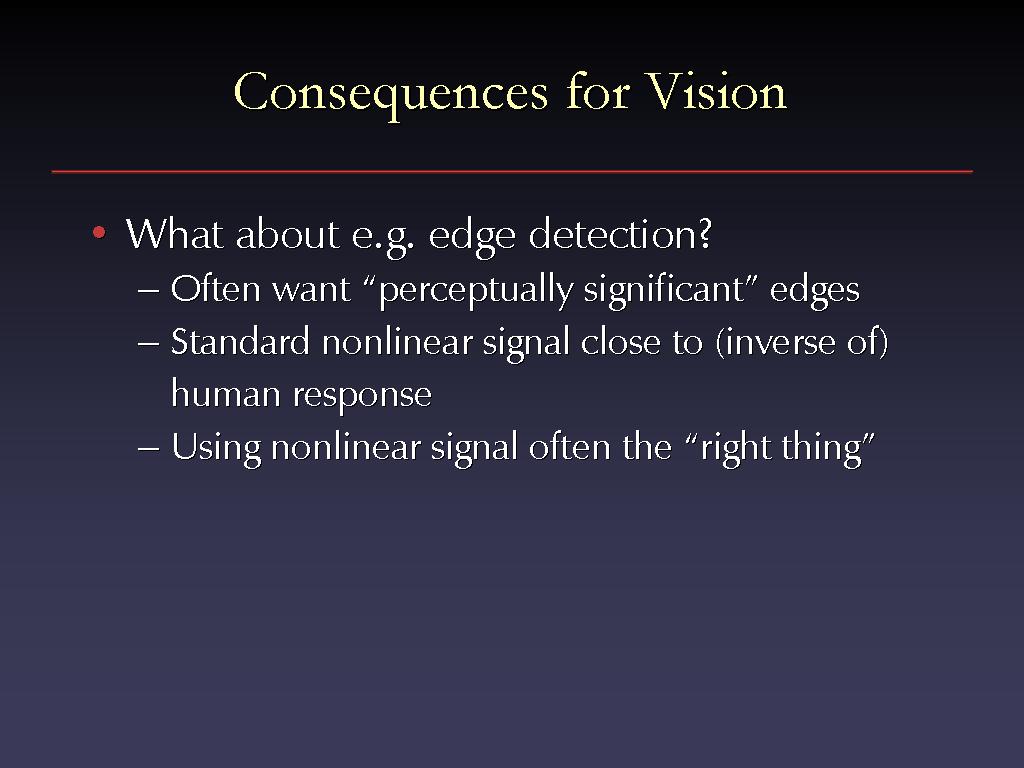 Consequences for Vision

• What about e.g. edge detection?
– Often want “perceptually significant” edges
– Standard nonlinear signal close to (inverse of) human response
– Using nonlinear signal often the “right thing”